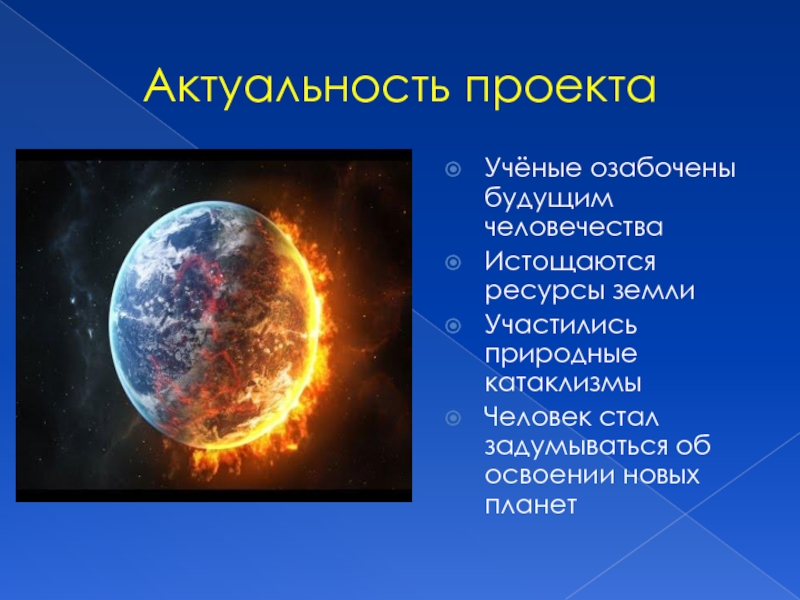 Актуальность проекта

Учёные озабочены будущим человечества

Истощаются ресурсы земли

Участились природные катаклизмы

Человек стал задумываться об освоении новых планет